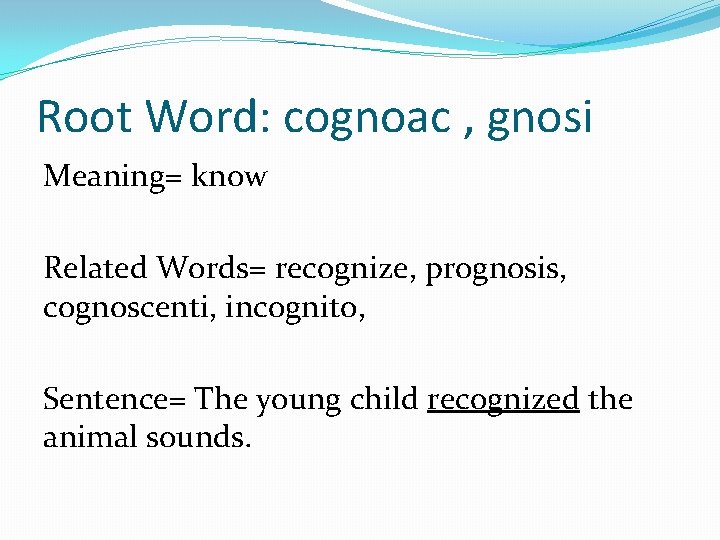 Root Word: cognoac , gnosi

Meaning= know

Related Words= recognize, prognosis, cognoscenti, incognito,

Sentence= The young child recognized the animal sounds.